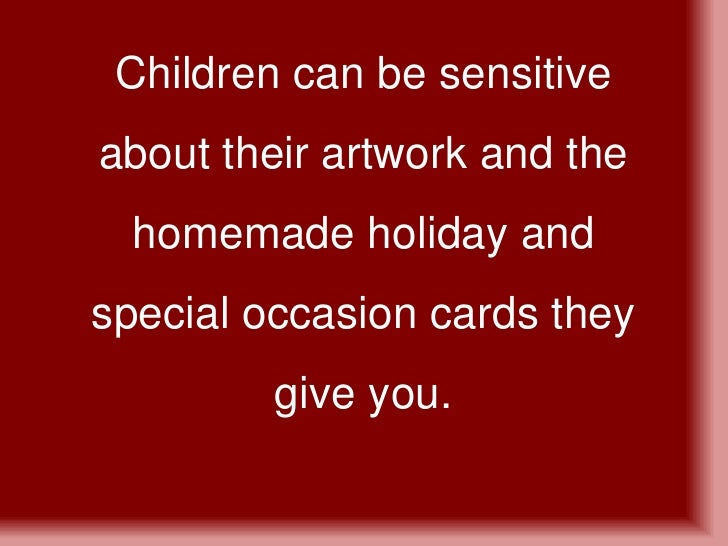 Children can be sensitive about their artwork and the homemade holiday and special occasion cards they give you.